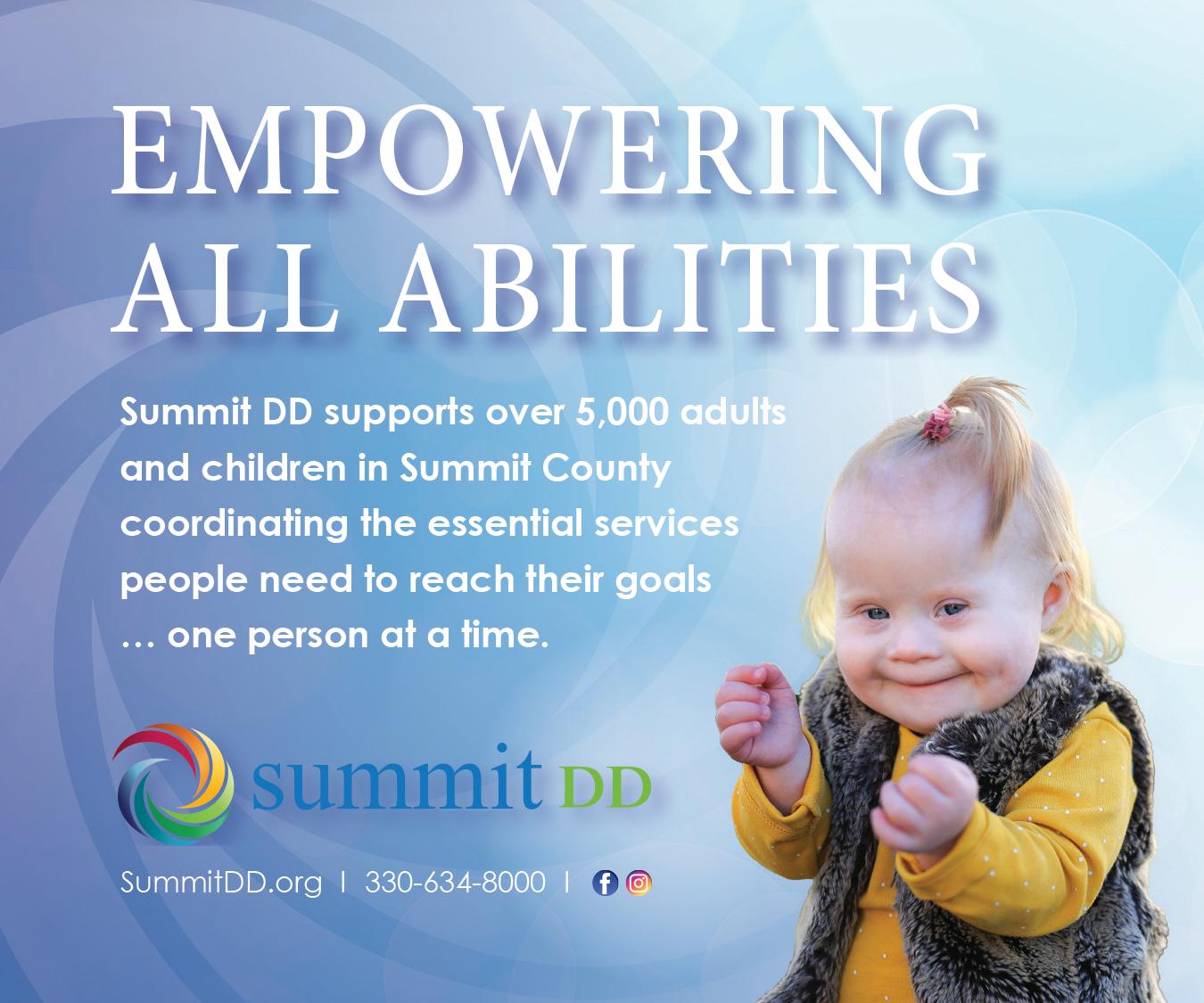 EMPOWERING ALL ABILITIES

Summit DD supports over 5,000 adults and children in Summit County coordinating the essential services people need to reach their goals … one person at a time.

summit DD

SummitDD.org | 330-634-8000 |